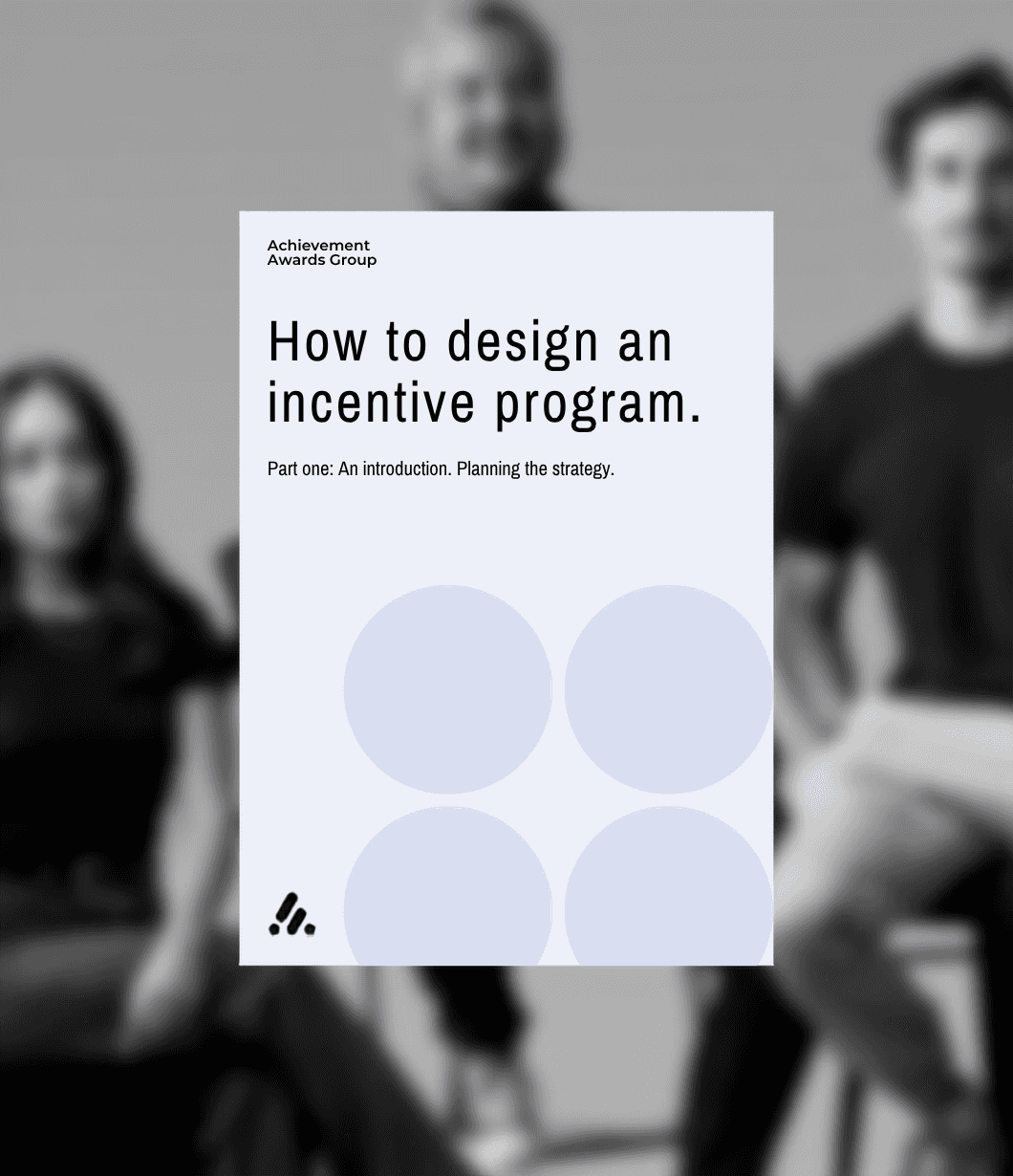 Achievement
Awards Group

How to design an incentive program.

Part one: An introduction. Planning the strategy.